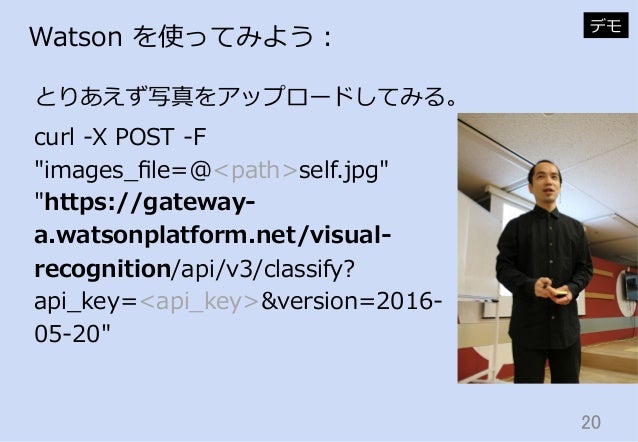 Watson を使ってみよう：

デモ

とりあえず写真をアップロードしてみる。

curl -X POST -F "images_file=@<path>self.jpg" "https://gateway-a.watsonplatform.net/visual-recognition/api/v3/classify?api_key=<api_key>&version=2016-05-20"

20